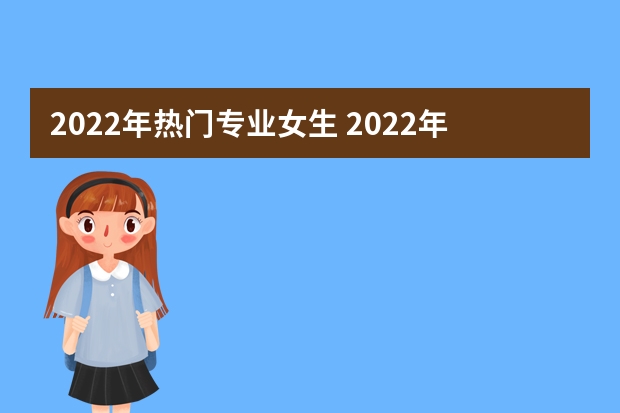 2022年热门专业女生 2022年